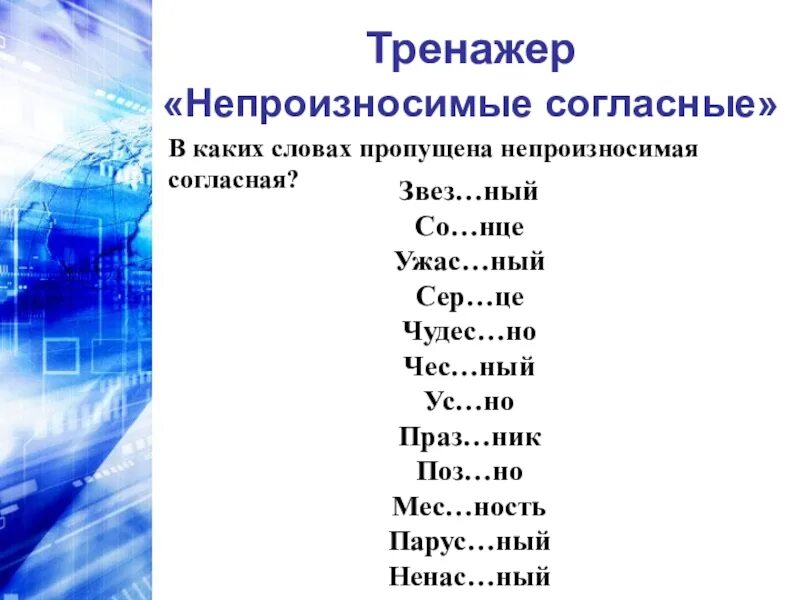 Тренажер
«Непроизносимые согласные»

В каких словах пропущена непроизносимая согласная?

Звез…ный
Со…нце
Ужас…ный
Сер…це
Чудес…но
Чес…ный
Ус…но
Праз…ник
Поз…но
Мес…ность
Парус…ный
Ненас…ный